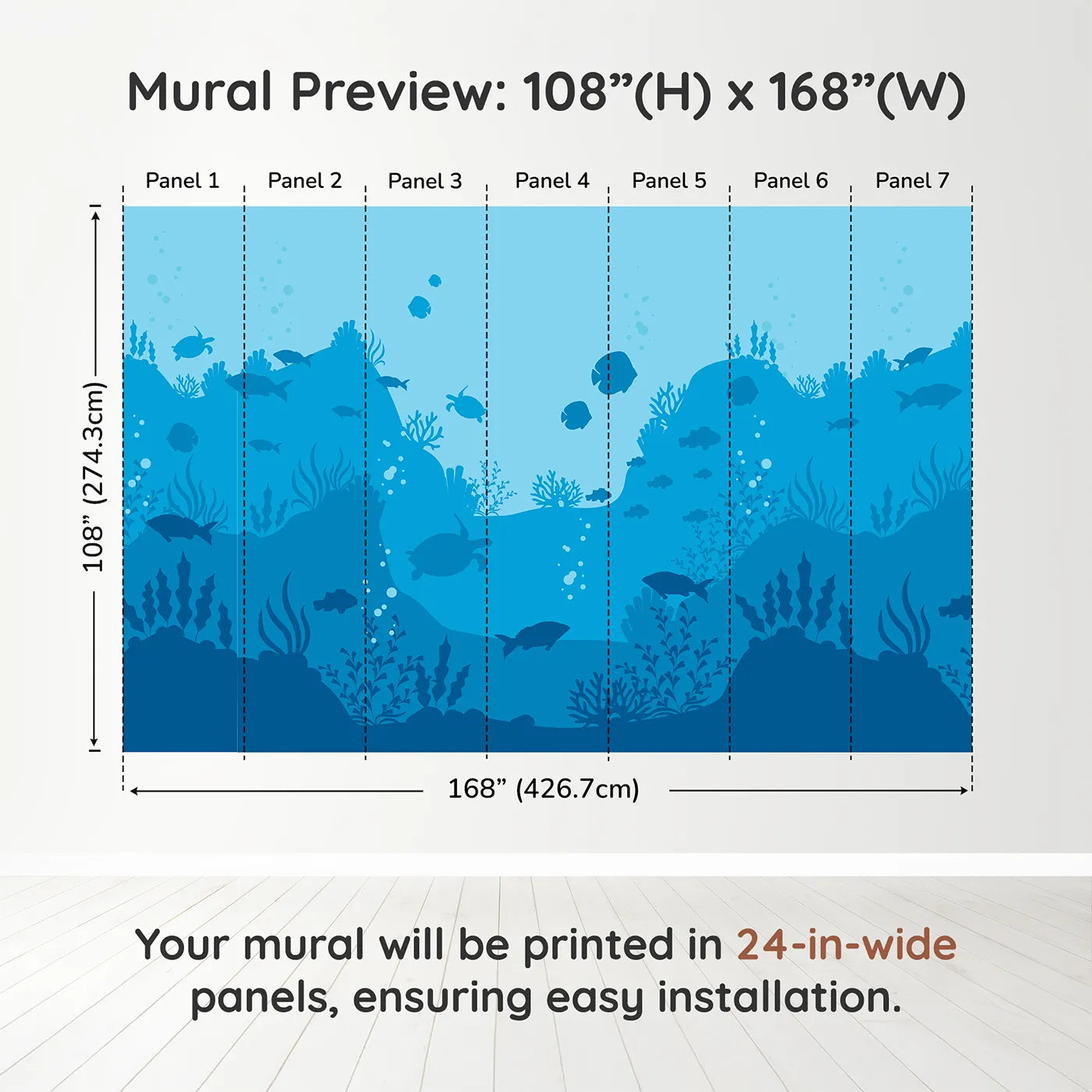 Mural Preview: 108”(H) x 168”(W)

Panel 1 Panel 2 Panel 3 Panel 4 Panel 5 Panel 6 Panel 7

108” (274.3cm)

168” (426.7cm)

Your mural will be printed in 24-in-wide panels, ensuring easy installation.